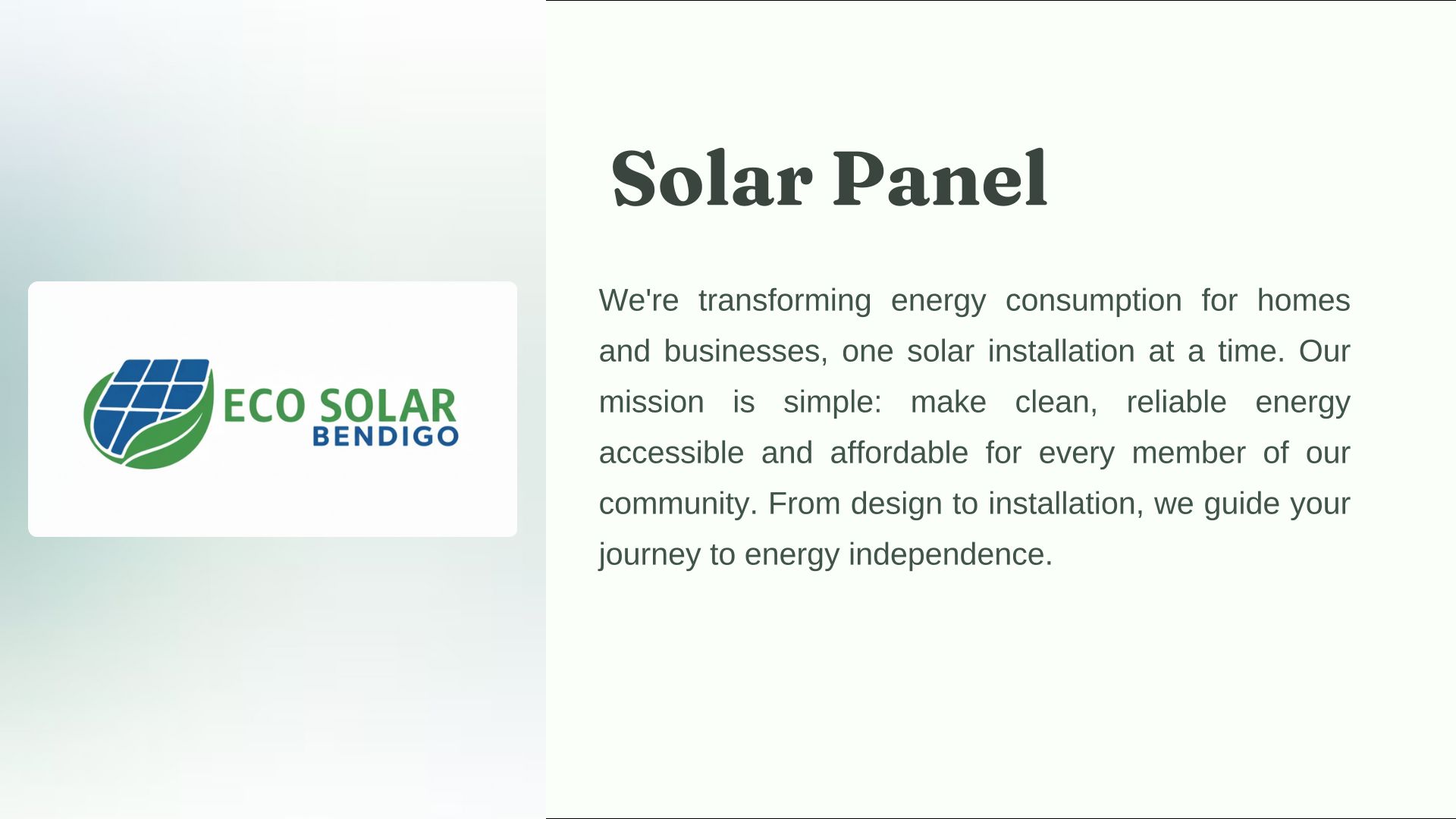 ECO SOLAR
BENDIGO

Solar Panel

We're transforming energy consumption for homes and businesses, one solar installation at a time. Our mission is simple: make clean, reliable energy accessible and affordable for every member of our community. From design to installation, we guide your journey to energy independence.